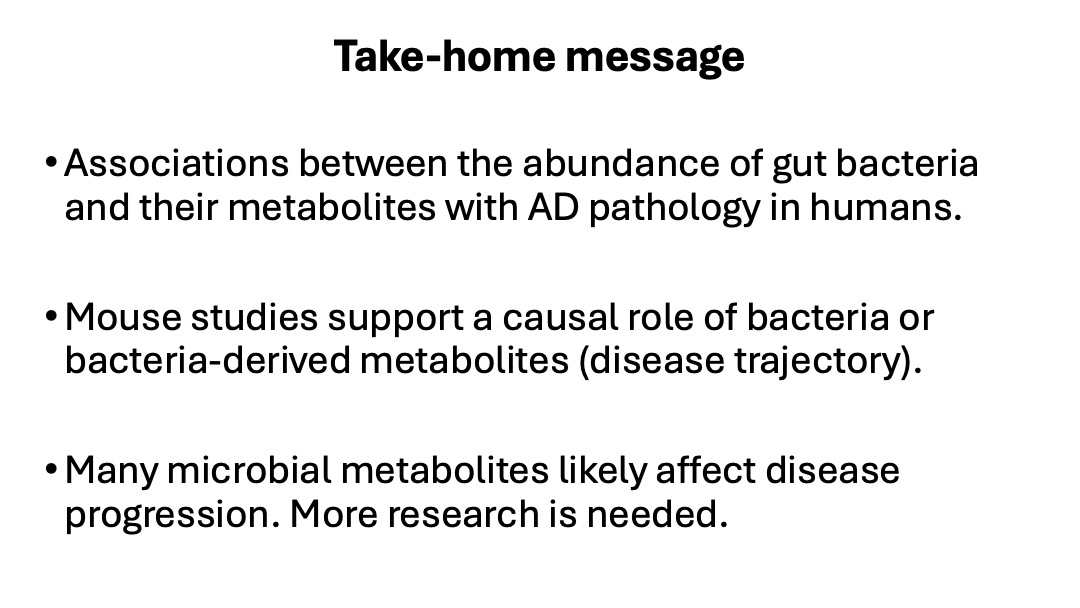 Take-home message

• Associations between the abundance of gut bacteria and their metabolites with AD pathology in humans.

• Mouse studies support a causal role of bacteria or bacteria-derived metabolites (disease trajectory).

• Many microbial metabolites likely affect disease progression. More research is needed.